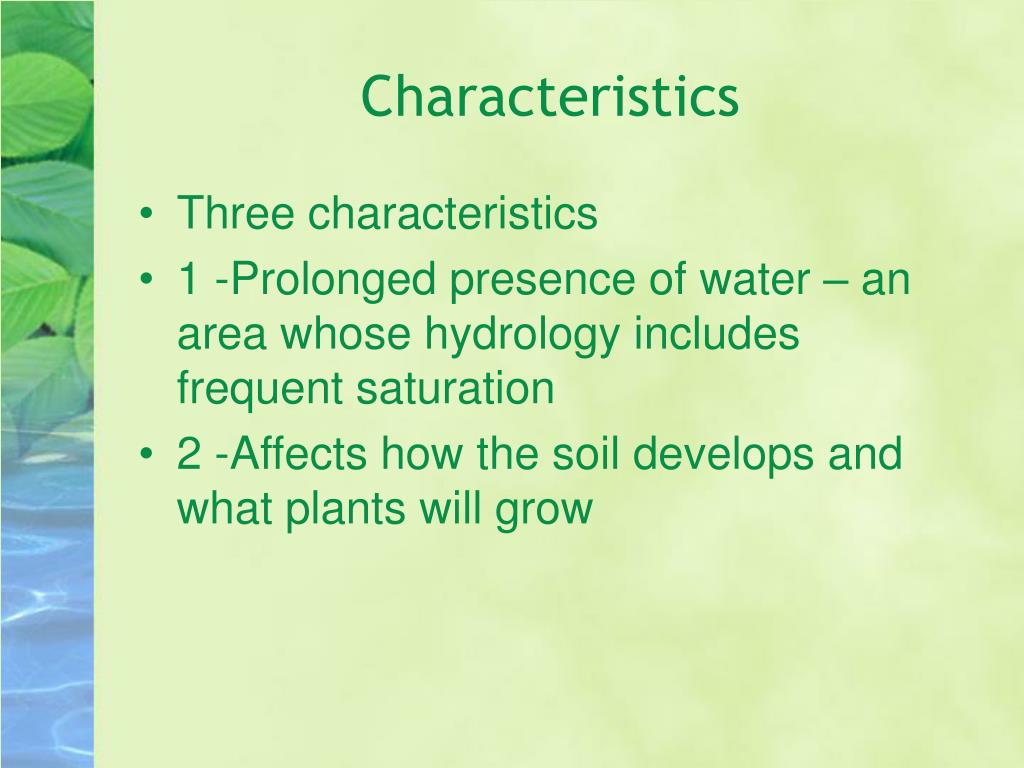 Characteristics

• Three characteristics
• 1 -Prolonged presence of water – an area whose hydrology includes frequent saturation
• 2 -Affects how the soil develops and what plants will grow